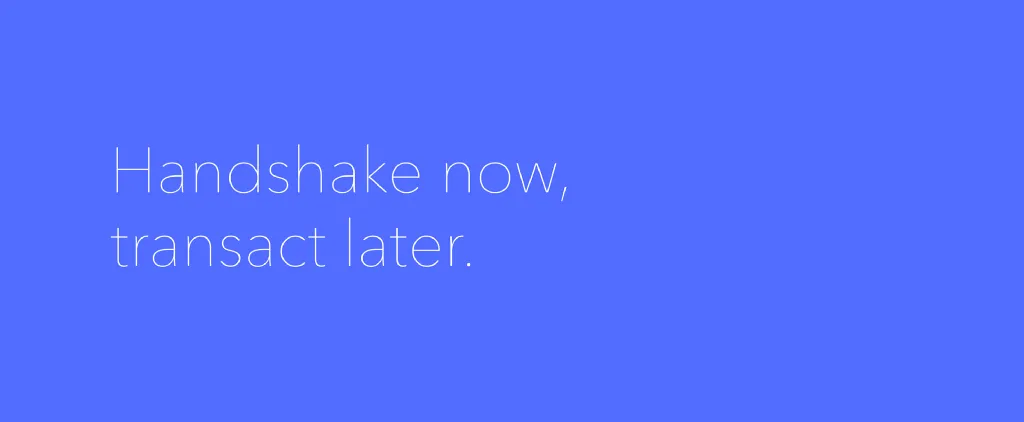 Handshake now, transact later.